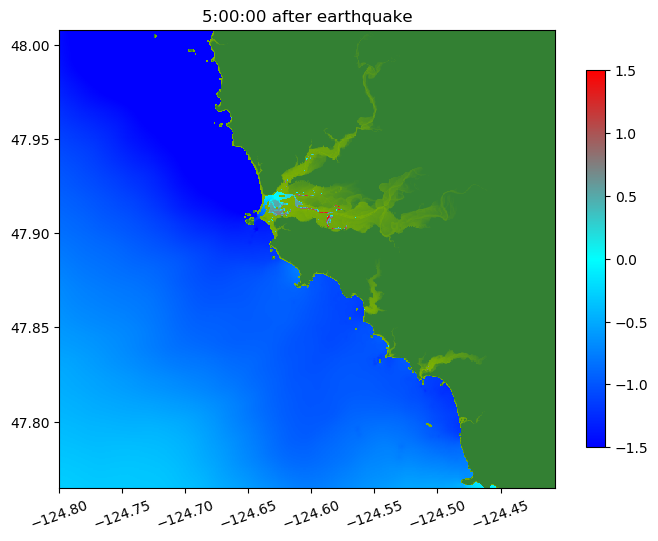 5:00:00 after earthquake

48.00
47.95
47.90
47.85
47.80

−124.80
−124.75
−124.70
−124.65
−124.60
−124.55
−124.50
−124.45

1.5
1.0
0.5
0.0
−0.5
−1.0
−1.5